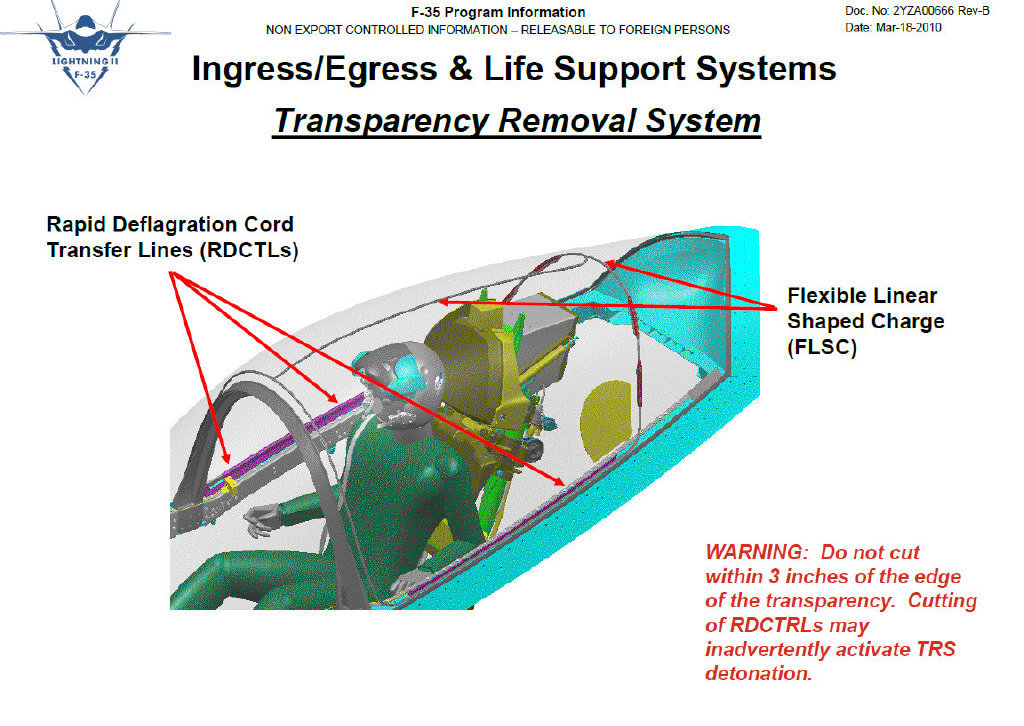 LIGHTNING II
F-35

F-35 Program Information
NON EXPORT CONTROLLED INFORMATION – RELEASABLE TO FOREIGN PERSONS

Doc. No: 2YZA00666 Rev-B
Date: Mar-18-2010

Ingress/Egress & Life Support Systems

Transparency Removal System

Rapid Deflagration Cord Transfer Lines (RDCTLs)

Flexible Linear Shaped Charge (FLSC)

WARNING: Do not cut within 3 inches of the edge of the transparency. Cutting of RDCTRLs may inadvertently activate TRS detonation.